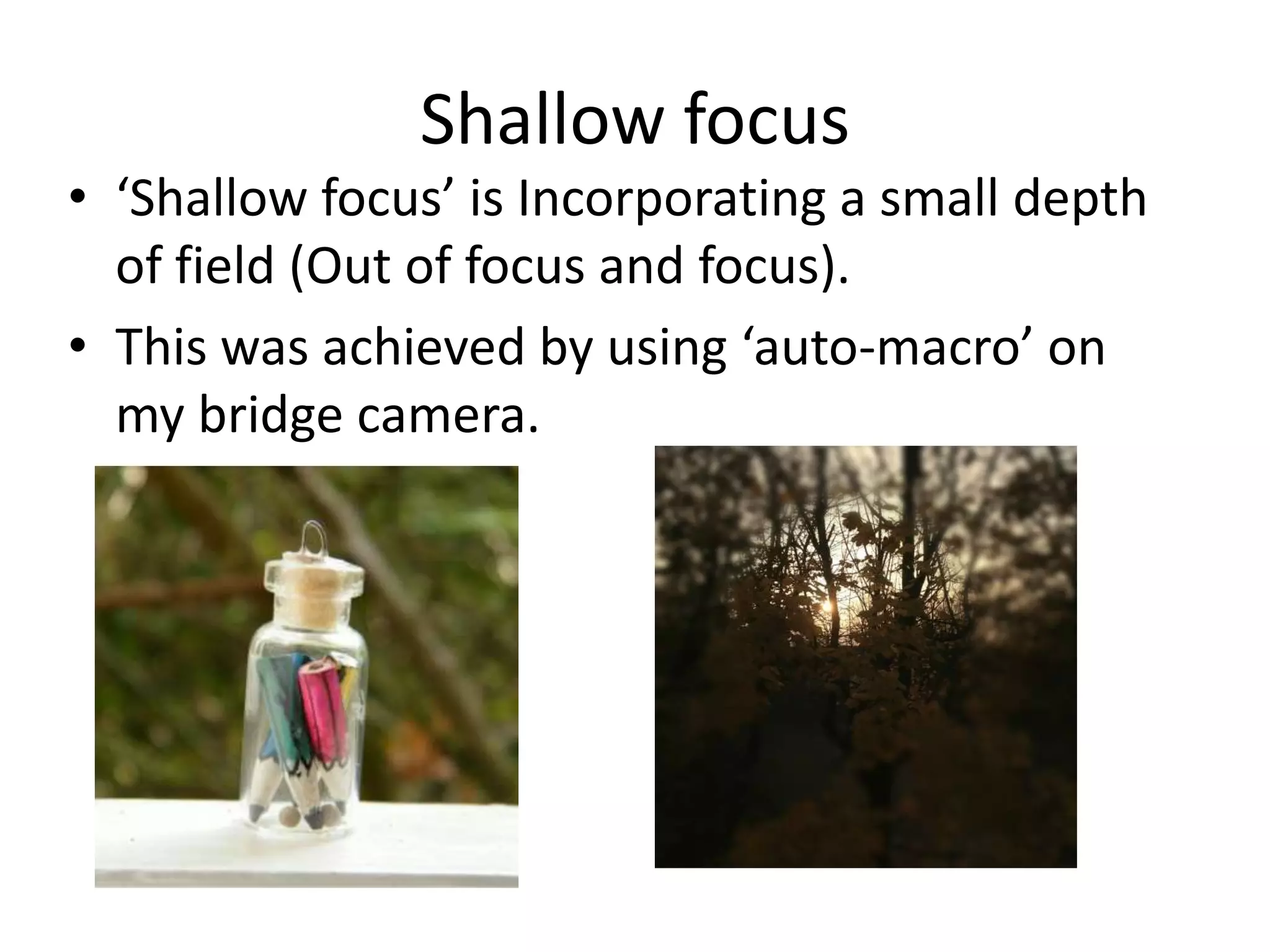 Shallow focus

• ‘Shallow focus’ is Incorporating a small depth of field (Out of focus and focus).

• This was achieved by using ‘auto-macro’ on my bridge camera.